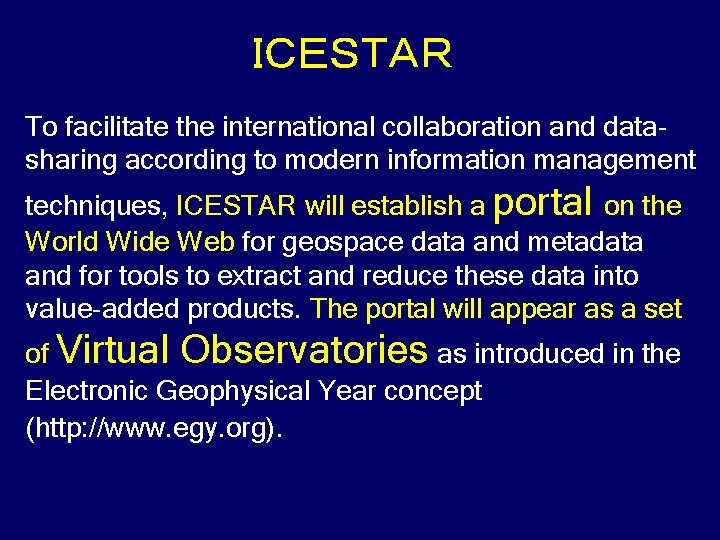 ICESTAR

To facilitate the international collaboration and data-sharing according to modern information management techniques, ICESTAR will establish a portal on the World Wide Web for geospace data and metadata and for tools to extract and reduce these data into value-added products. The portal will appear as a set of Virtual Observatories as introduced in the Electronic Geophysical Year concept (http://www.egy.org).